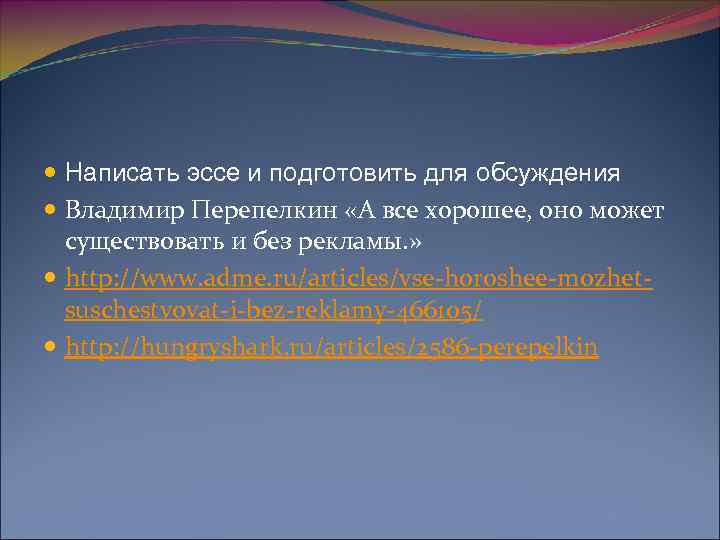 Написать эссе и подготовить для обсуждения

Владимир Перепелкин «А все хорошее, оно может существовать и без рекламы.»

http://www.adme.ru/articles/vse-horoshee-mozhet-suschestvovat-i-bez-reklamy-466105/

http://hungryshark.ru/articles/2586-perepelkin